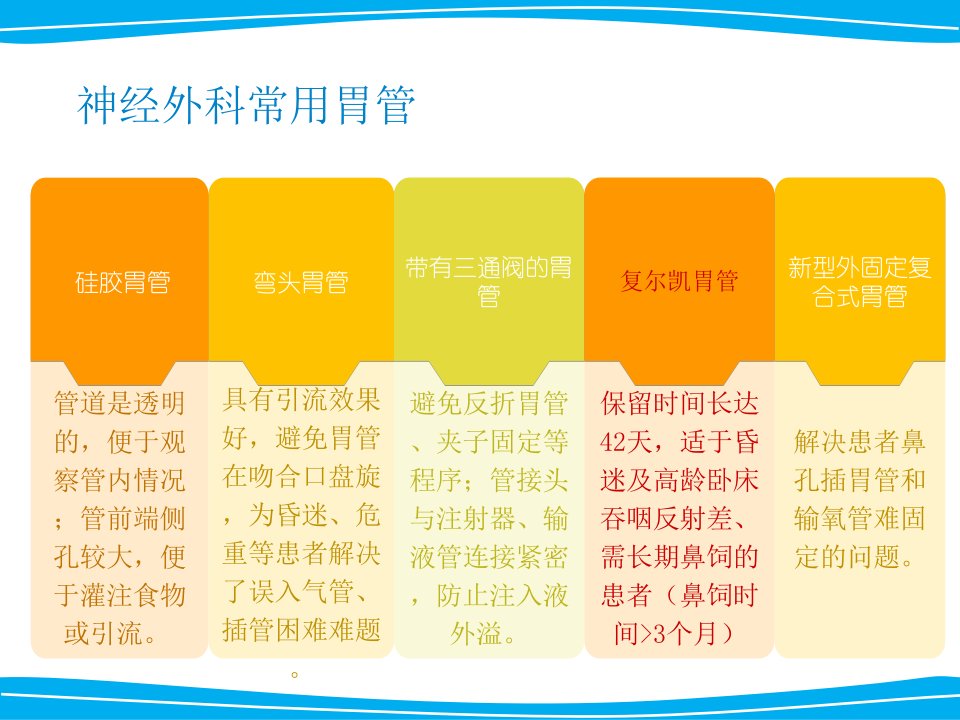 神经外科常用胃管

硅胶胃管

管道是透明的，便于观察管内情况；管前端侧孔较大，便于灌注食物或引流。

弯头胃管

具有引流效果好，避免胃管在吻合口盘旋，为昏迷、危重等患者解决了误入气管、插管困难难题。

带有三通阀的胃管

避免反折胃管、夹子固定等程序；管接头与注射器、输液管连接紧密，防止注入液外溢。

复尔凯胃管

保留时间长达42天，适于昏迷及高龄卧床吞咽反射差、需长期鼻饲的患者（鼻饲时间>3个月）

新型外固定复合式胃管

解决患者鼻孔插胃管和输氧管难固定的问题。